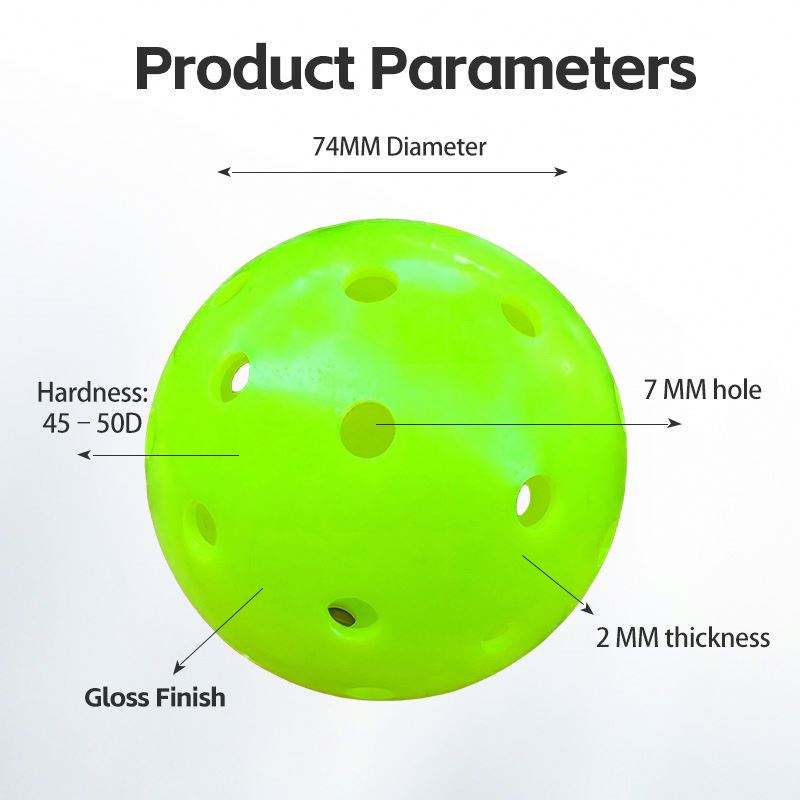 Product Parameters

74MM Diameter

Hardness:
45 – 50D

7 MM hole

2 MM thickness

Gloss Finish